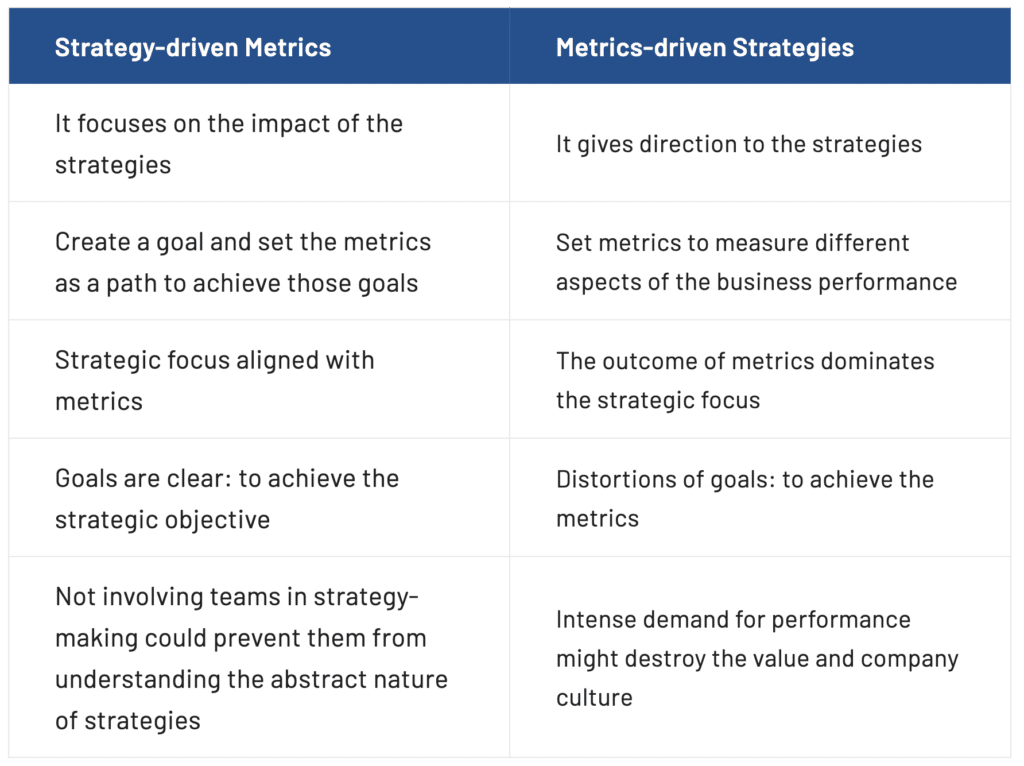 | Strategy-driven Metrics | Metrics-driven Strategies |
|---|---|
| It focuses on the impact of the strategies | It gives direction to the strategies |
| Create a goal and set the metrics as a path to achieve those goals | Set metrics to measure different aspects of the business performance |
| Strategic focus aligned with metrics | The outcome of metrics dominates the strategic focus |
| Goals are clear: to achieve the strategic objective | Distortions of goals: to achieve the metrics |
| Not involving teams in strategy-making could prevent them from understanding the abstract nature of strategies | Intense demand for performance might destroy the value and company culture |